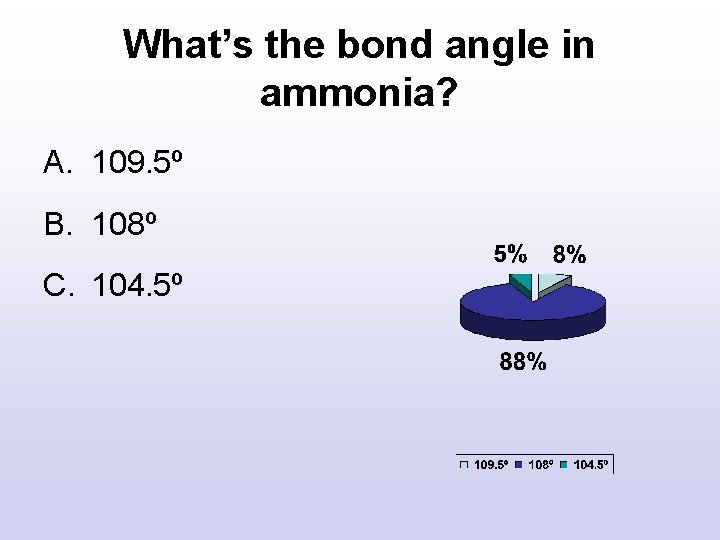 What's the bond angle in ammonia?

A. 109.5º

B. 108º

C. 104.5º

5%

8%

88%

109.5º 108º 104.5º